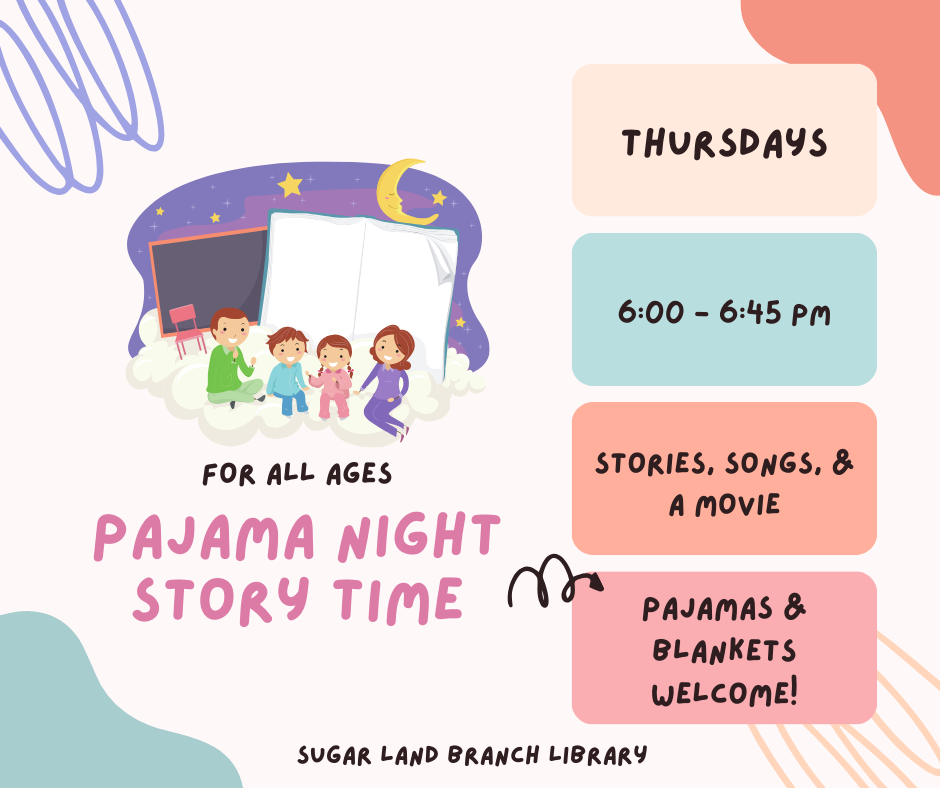 FOR ALL AGES

PAJAMA NIGHT STORY TIME

THURSDAYS

6:00 - 6:45 PM

STORIES, SONGS, & A MOVIE

PAJAMAS & BLANKETS WELCOME!

SUGAR LAND BRANCH LIBRARY